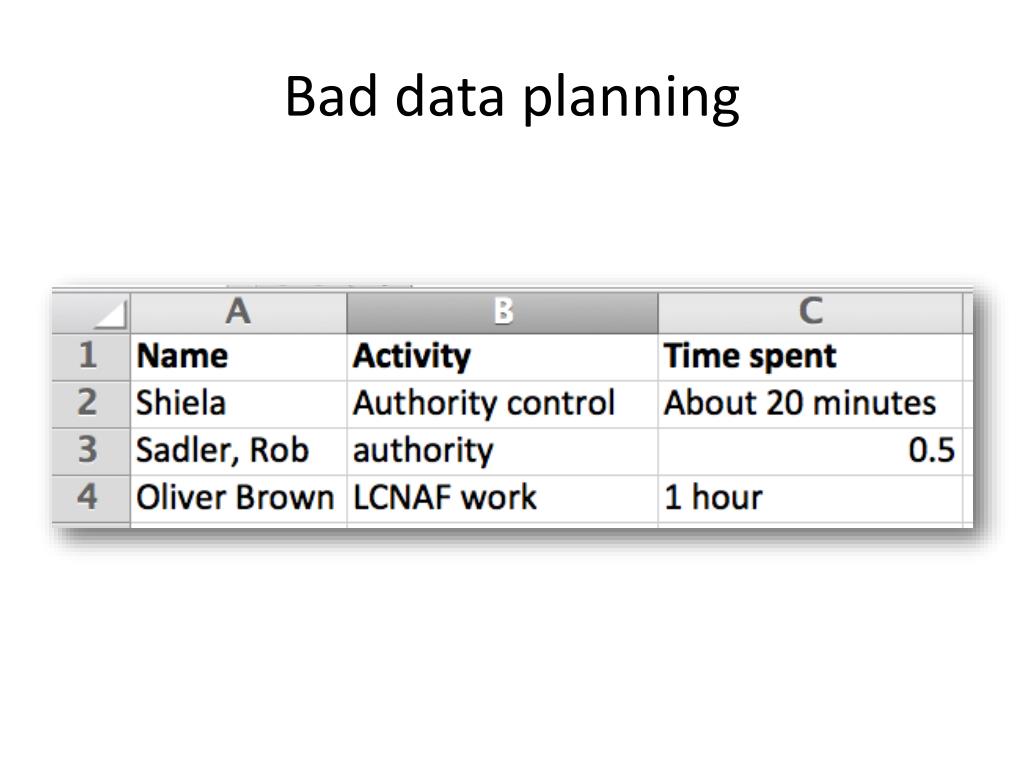 Bad data planning

| | A | B | C |
|---|---|---|---|
| 1 | Name | Activity | Time spent |
| 2 | Shiela | Authority control | About 20 minutes |
| 3 | Sadler, Rob | authority | 0.5 |
| 4 | Oliver Brown | LCNAF work | 1 hour |